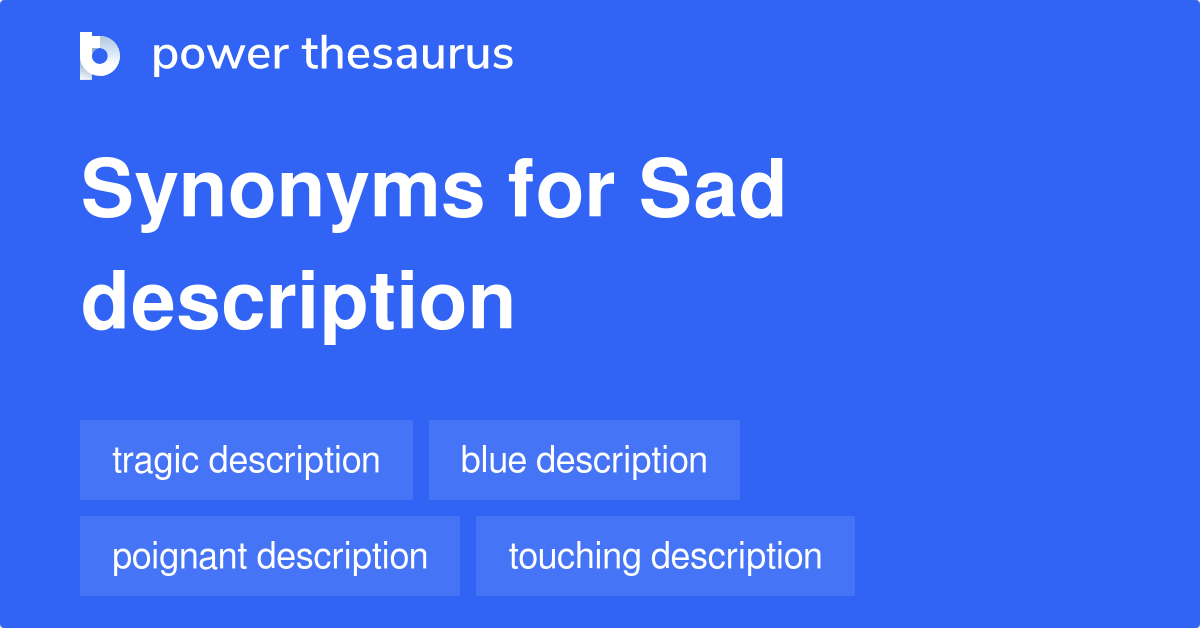 power thesaurus

Synonyms for Sad description

tragic description
blue description
poignant description
touching description